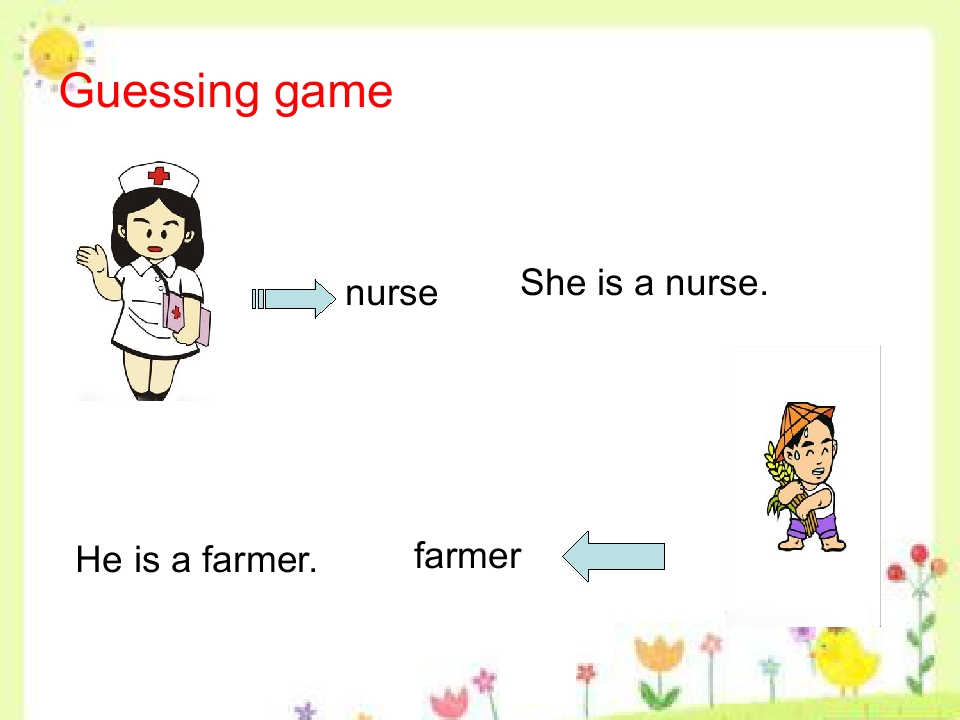 Guessing game

nurse

She is a nurse.

He is a farmer.

farmer